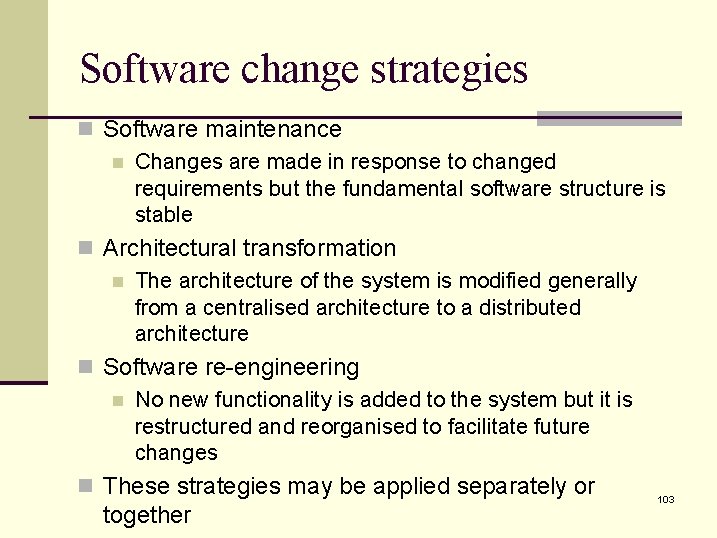 Software change strategies

Software maintenance

Changes are made in response to changed requirements but the fundamental software structure is stable

Architectural transformation

The architecture of the system is modified generally from a centralised architecture to a distributed architecture

Software re-engineering

No new functionality is added to the system but it is restructured and reorganised to facilitate future changes

These strategies may be applied separately or together

103